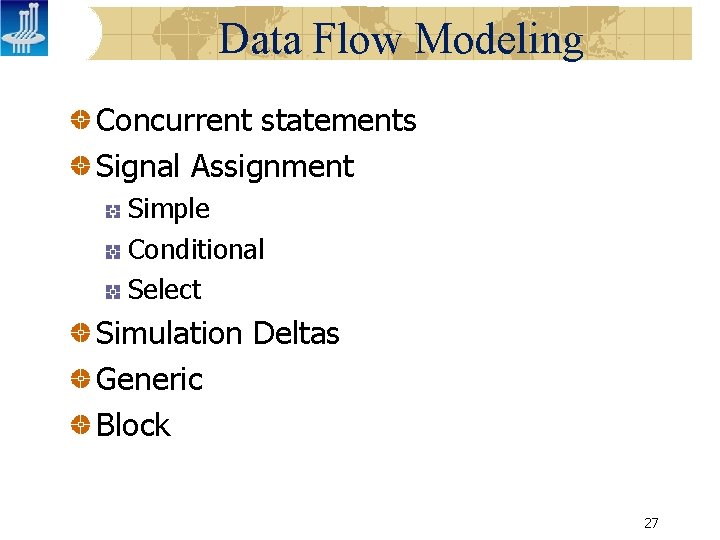 Data Flow Modeling

Concurrent statements
Signal Assignment
Simple
Conditional
Select
Simulation Deltas
Generic
Block

27